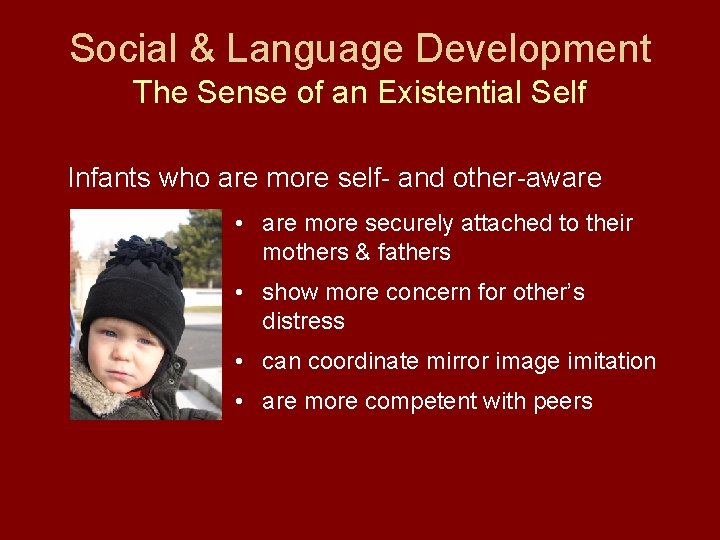 Social & Language Development
The Sense of an Existential Self

Infants who are more self- and other-aware

• are more securely attached to their mothers & fathers
• show more concern for other's distress
• can coordinate mirror image imitation
• are more competent with peers